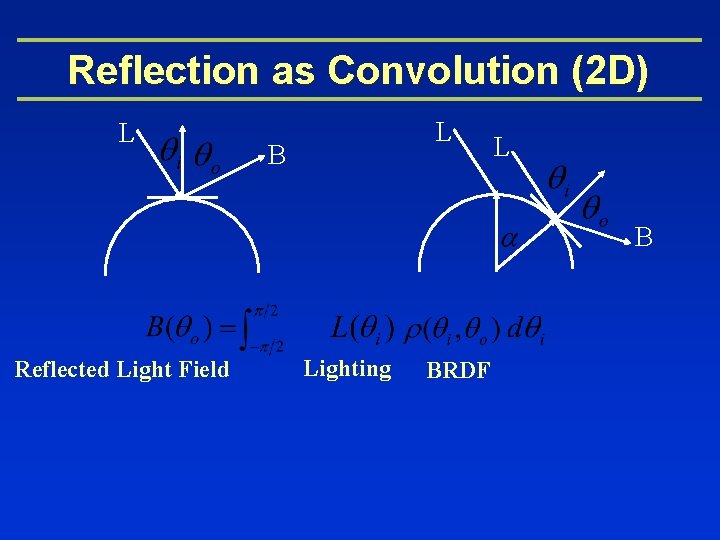 Reflection as Convolution (2D)

L $\theta_i$ $\theta_o$ B

L L $\theta_i$ $\theta_o$ $\alpha$ B

$B(\theta_o) = \int_{-\pi/2}^{\pi/2} L(\theta_i)\ \rho(\theta_i, \theta_o)\ d\theta_i$

Reflected Light Field Lighting BRDF